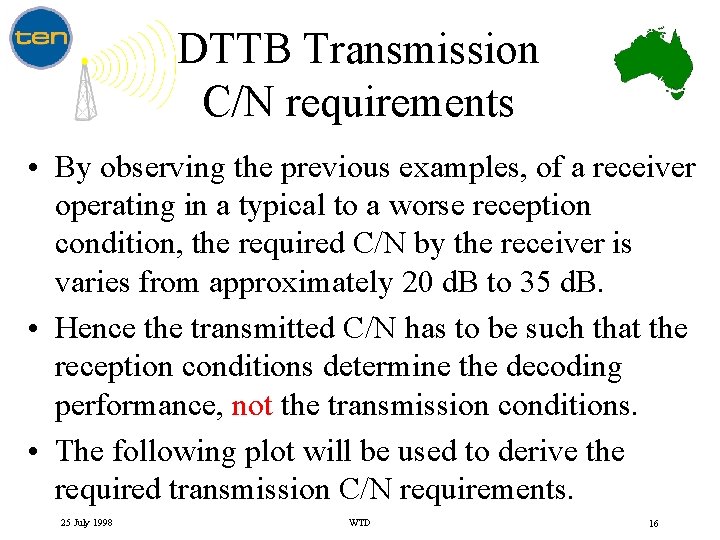 ten

DTTB Transmission C/N requirements

• By observing the previous examples, of a receiver operating in a typical to a worse reception condition, the required C/N by the receiver is varies from approximately 20 dB to 35 dB.

• Hence the transmitted C/N has to be such that the reception conditions determine the decoding performance, not the transmission conditions.

• The following plot will be used to derive the required transmission C/N requirements.

25 July 1998

WTD

16